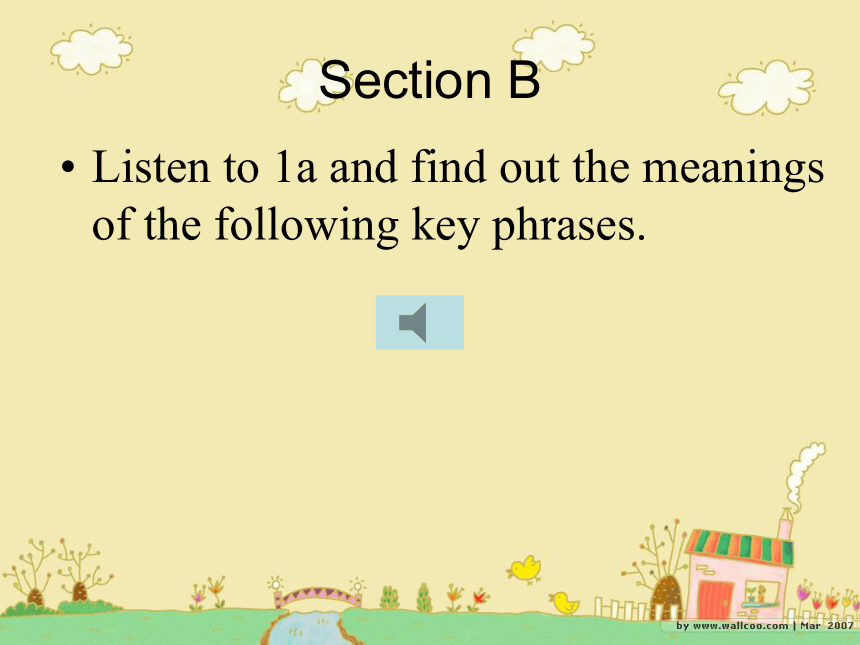 Section B

• Listen to 1a and find out the meanings of the following key phrases.

by www.wallcoo.com | Mar 2007